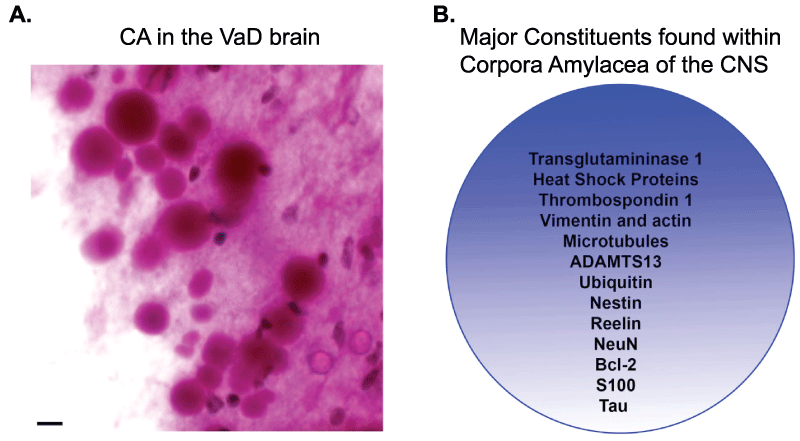 A.

CA in the VaD brain

B.

Major Constituents found within Corpora Amylacea of the CNS

Transglutamininase 1
Heat Shock Proteins
Thrombospondin 1
Vimentin and actin
Microtubules
ADAMTS13
Ubiquitin
Nestin
Reelin
NeuN
Bcl-2
S100
Tau